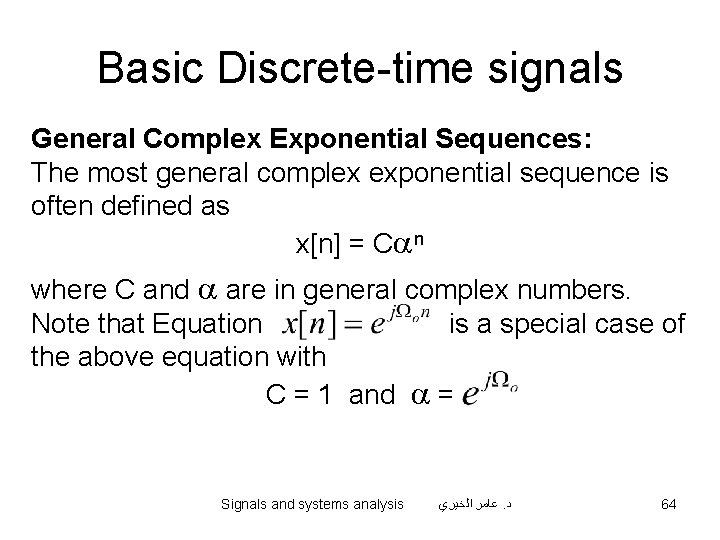 Basic Discrete-time signals

**General Complex Exponential Sequences:**
The most general complex exponential sequence is often defined as

$x[n] = C\alpha^n$

where C and $\alpha$ are in general complex numbers. Note that Equation $x[n] = e^{j\Omega_o n}$ is a special case of the above equation with

C = 1 and $\alpha = e^{j\Omega_o}$

Signals and systems analysis د. عامر الخيري 64